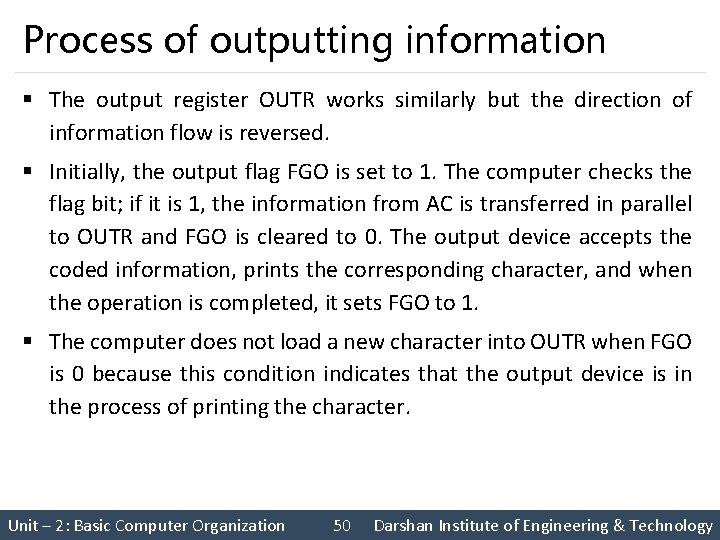 Process of outputting information

▪ The output register OUTR works similarly but the direction of information flow is reversed.

▪ Initially, the output flag FGO is set to 1. The computer checks the flag bit; if it is 1, the information from AC is transferred in parallel to OUTR and FGO is cleared to 0. The output device accepts the coded information, prints the corresponding character, and when the operation is completed, it sets FGO to 1.

▪ The computer does not load a new character into OUTR when FGO is 0 because this condition indicates that the output device is in the process of printing the character.

Unit – 2 : Basic Computer Organization 50 Darshan Institute of Engineering & Technology